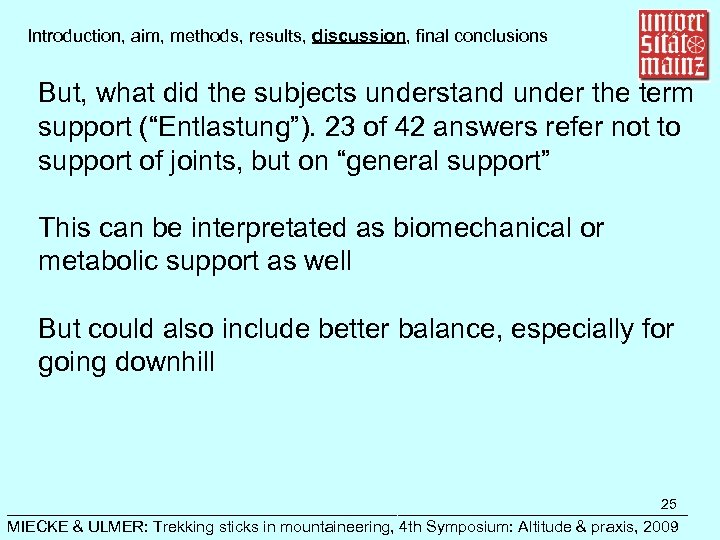 Introduction, aim, methods, results, discussion, final conclusions

univer sität mainz

But, what did the subjects understand under the term support (“Entlastung”). 23 of 42 answers refer not to support of joints, but on “general support”

This can be interpretated as biomechanical or metabolic support as well

But could also include better balance, especially for going downhill

25

MIECKE & ULMER: Trekking sticks in mountaineering, 4th Symposium: Altitude & praxis, 2009